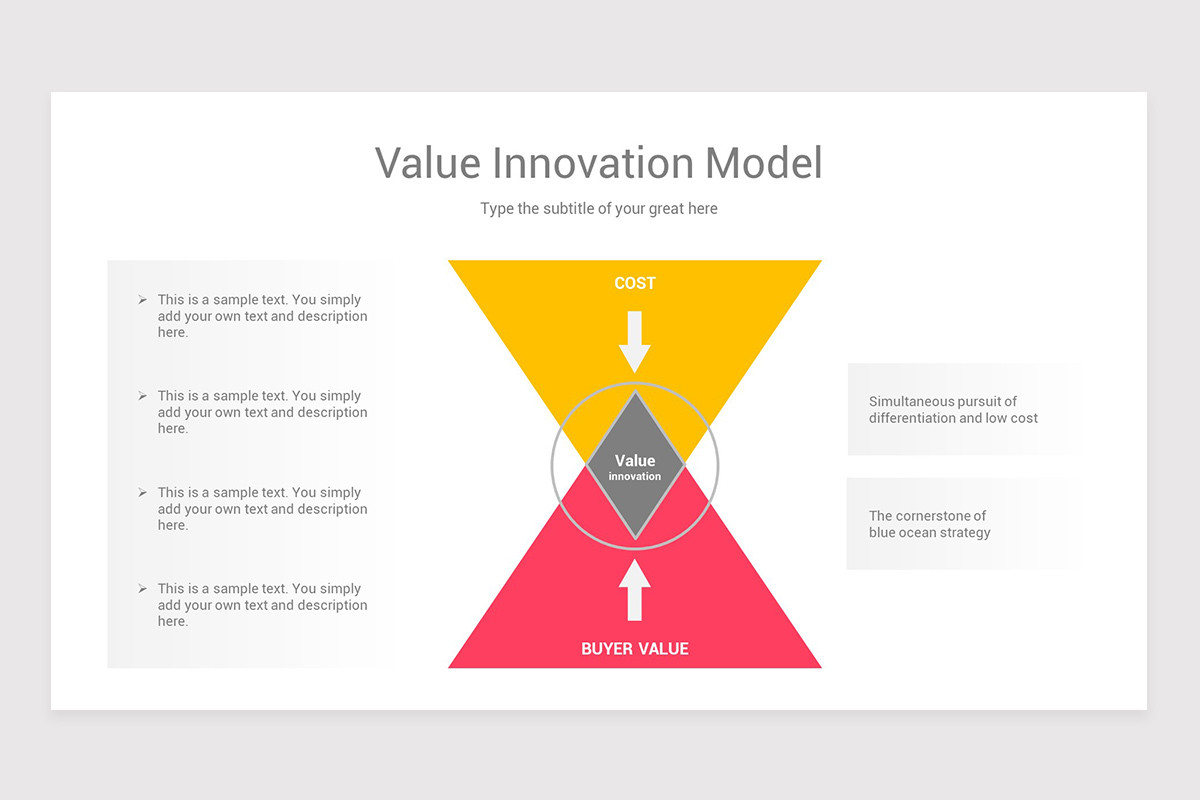 Value Innovation Model

Type the subtitle of your great here

➢ This is a sample text. You simply add your own text and description here.

➢ This is a sample text. You simply add your own text and description here.

➢ This is a sample text. You simply add your own text and description here.

➢ This is a sample text. You simply add your own text and description here.

COST

Value
innovation

BUYER VALUE

Simultaneous pursuit of differentiation and low cost

The cornerstone of blue ocean strategy